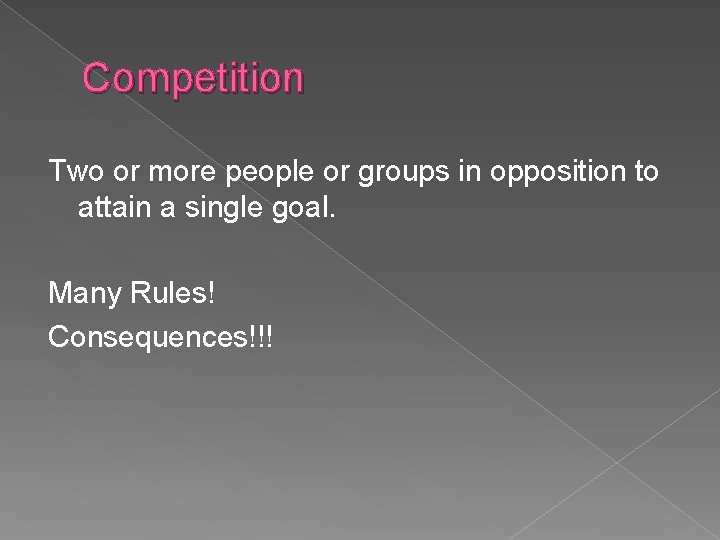 Competition

Two or more people or groups in opposition to attain a single goal.

Many Rules!

Consequences!!!